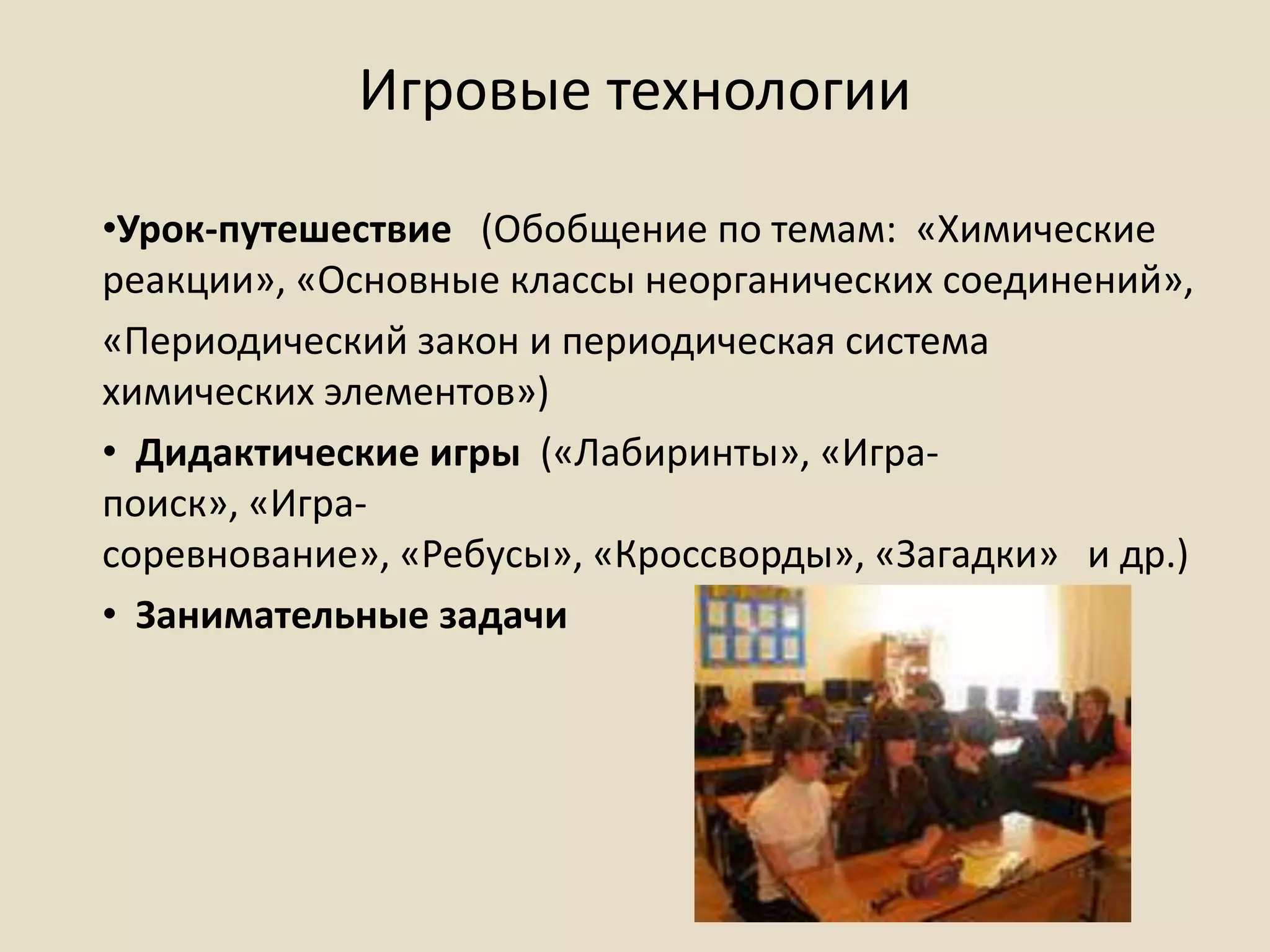 Игровые технологии

•Урок-путешествие (Обобщение по темам: «Химические реакции», «Основные классы неорганических соединений»,

«Периодический закон и периодическая система химических элементов»)

• Дидактические игры («Лабиринты», «Игра-поиск», «Игра-соревнование», «Ребусы», «Кроссворды», «Загадки» и др.)

• Занимательные задачи